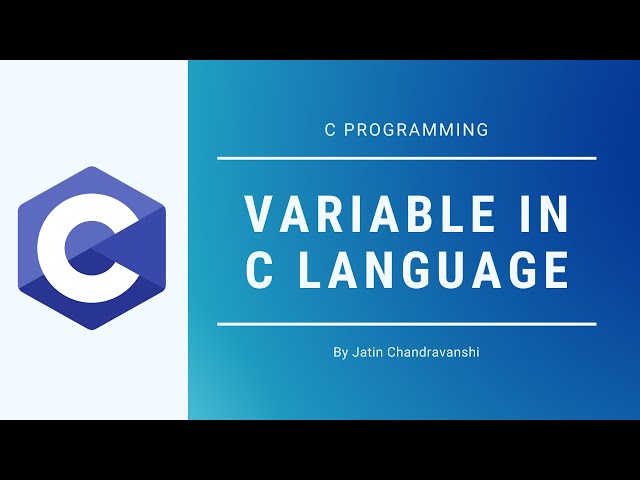 C

C PROGRAMMING

VARIABLE IN C LANGUAGE

By Jatin Chandravanshi